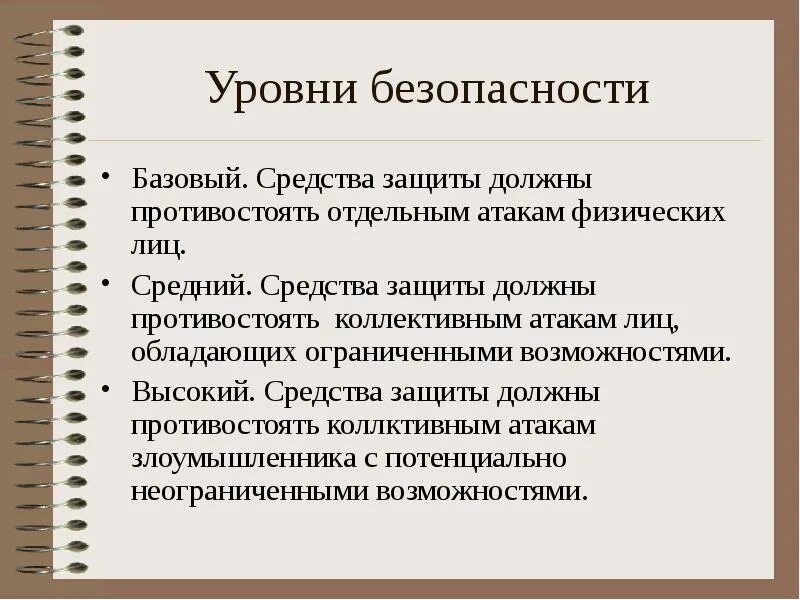 Уровни безопасности

• Базовый. Средства защиты должны противостоять отдельным атакам физических лиц.

• Средний. Средства защиты должны противостоять коллективным атакам лиц, обладающих ограниченными возможностями.

• Высокий. Средства защиты должны противостоять коллктивным атакам злоумышленника с потенциально неограниченными возможностями.